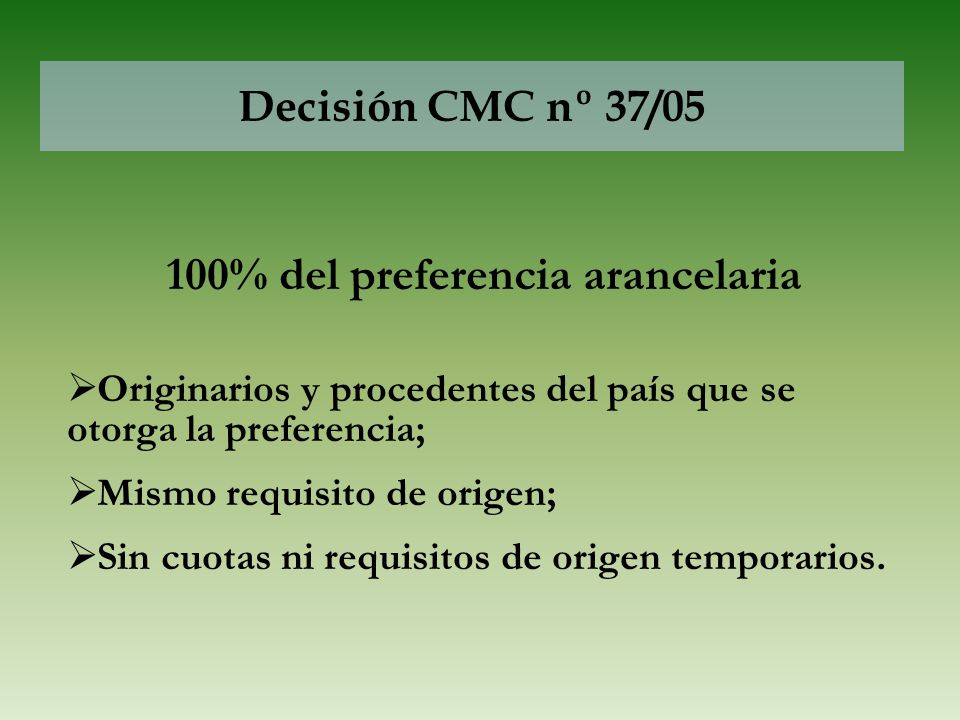 Decisión CMC nº 37/05

100% del preferencia arancelaria

➢Originarios y procedentes del país que se otorga la preferencia;

➢Mismo requisito de origen;

➢Sin cuotas ni requisitos de origen temporarios.